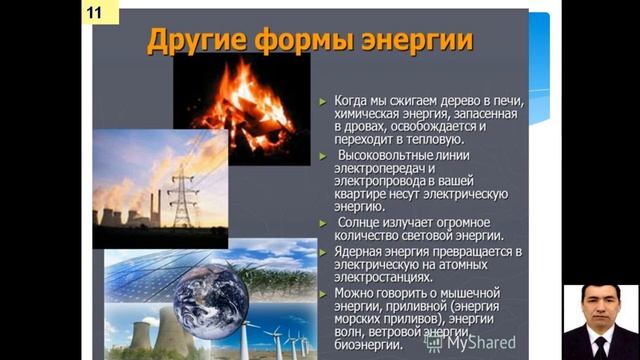 11

Другие формы энергии

► Когда мы сжигаем дерево в печи, химическая энергия, запасенная в дровах, освобождается и переходит в тепловую.

► Высоковольтные линии электропередач и электропровода в вашей квартире несут электрическую энергию.

► Солнце излучает огромное количество световой энергии.

► Ядерная энергия превращается в электрическую на атомных электростанциях.

► Можно говорить о мышечной энергии, приливной (энергия морских приливов), энергии волн, ветровой энергии, биоэнергии.

MyShared